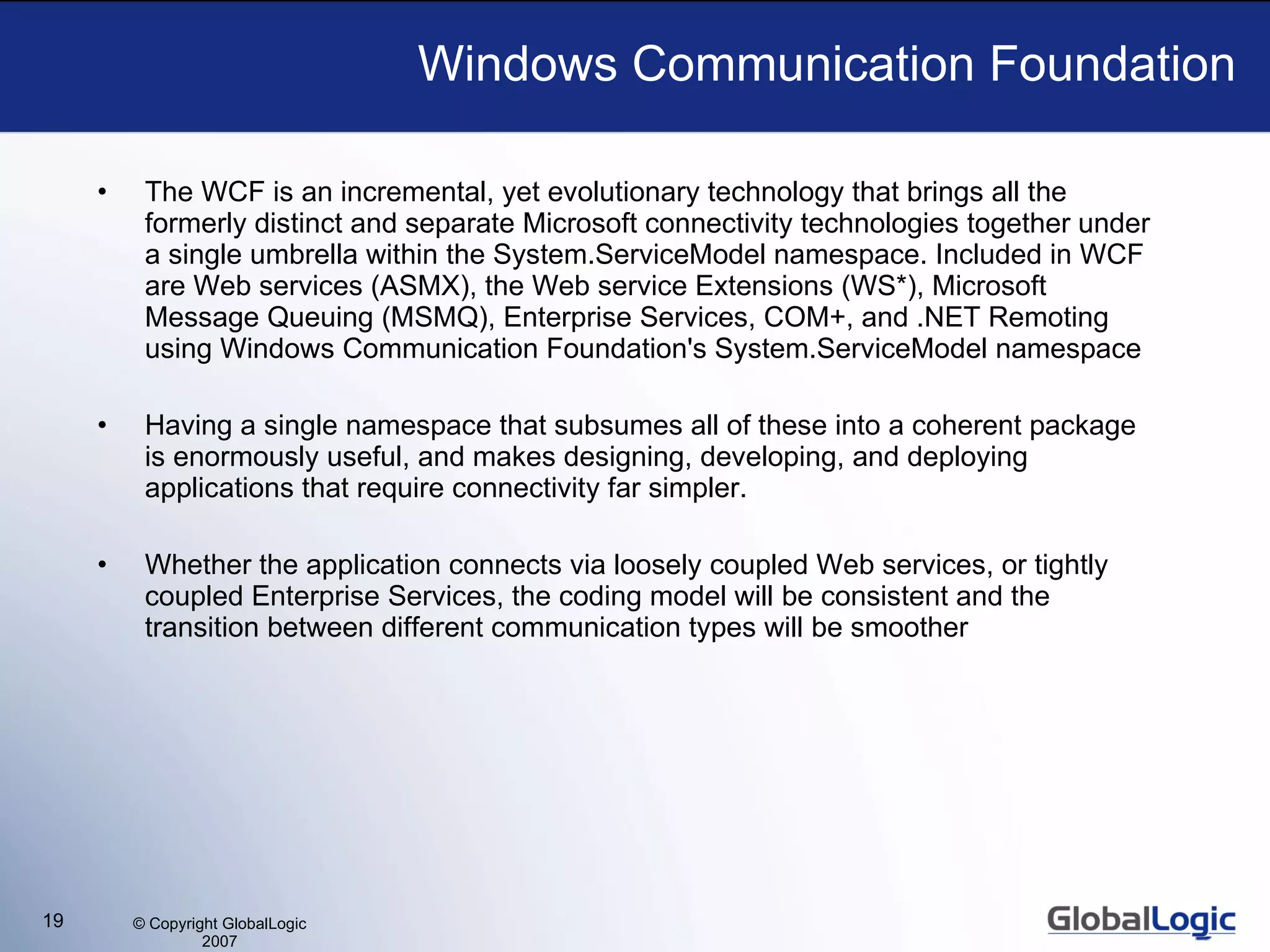 Windows Communication Foundation

• The WCF is an incremental, yet evolutionary technology that brings all the formerly distinct and separate Microsoft connectivity technologies together under a single umbrella within the System.ServiceModel namespace. Included in WCF are Web services (ASMX), the Web service Extensions (WS*), Microsoft Message Queuing (MSMQ), Enterprise Services, COM+, and .NET Remoting using Windows Communication Foundation's System.ServiceModel namespace

• Having a single namespace that subsumes all of these into a coherent package is enormously useful, and makes designing, developing, and deploying applications that require connectivity far simpler.

• Whether the application connects via loosely coupled Web services, or tightly coupled Enterprise Services, the coding model will be consistent and the transition between different communication types will be smoother

19

© Copyright GlobalLogic 2007

GlobalLogic